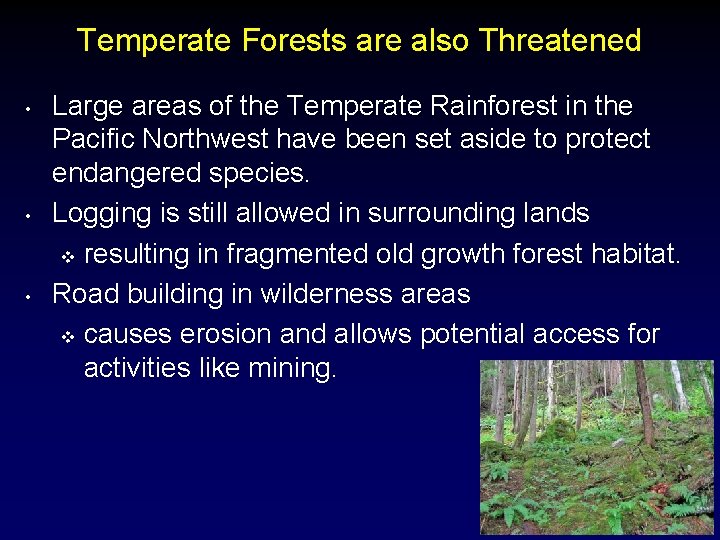 Temperate Forests are also Threatened

• Large areas of the Temperate Rainforest in the Pacific Northwest have been set aside to protect endangered species.

• Logging is still allowed in surrounding lands

❖ resulting in fragmented old growth forest habitat.

• Road building in wilderness areas

❖ causes erosion and allows potential access for activities like mining.